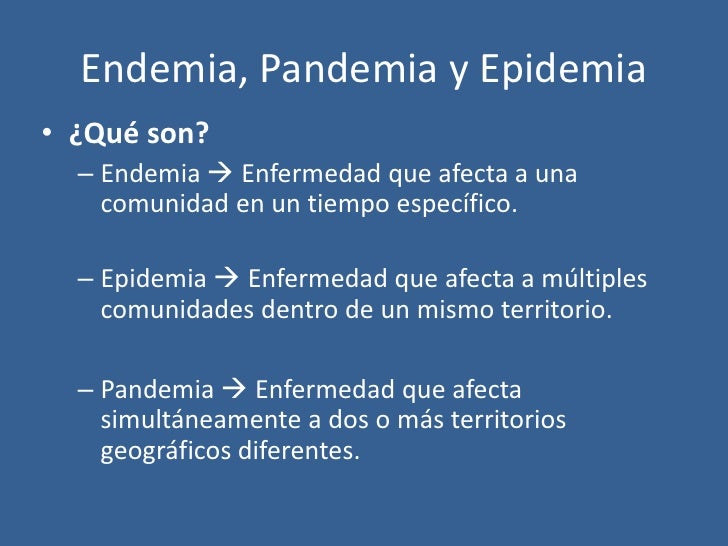 Endemia, Pandemia y Epidemia

• ¿Qué son?

– Endemia → Enfermedad que afecta a una comunidad en un tiempo específico.

– Epidemia → Enfermedad que afecta a múltiples comunidades dentro de un mismo territorio.

– Pandemia → Enfermedad que afecta simultáneamente a dos o más territorios geográficos diferentes.